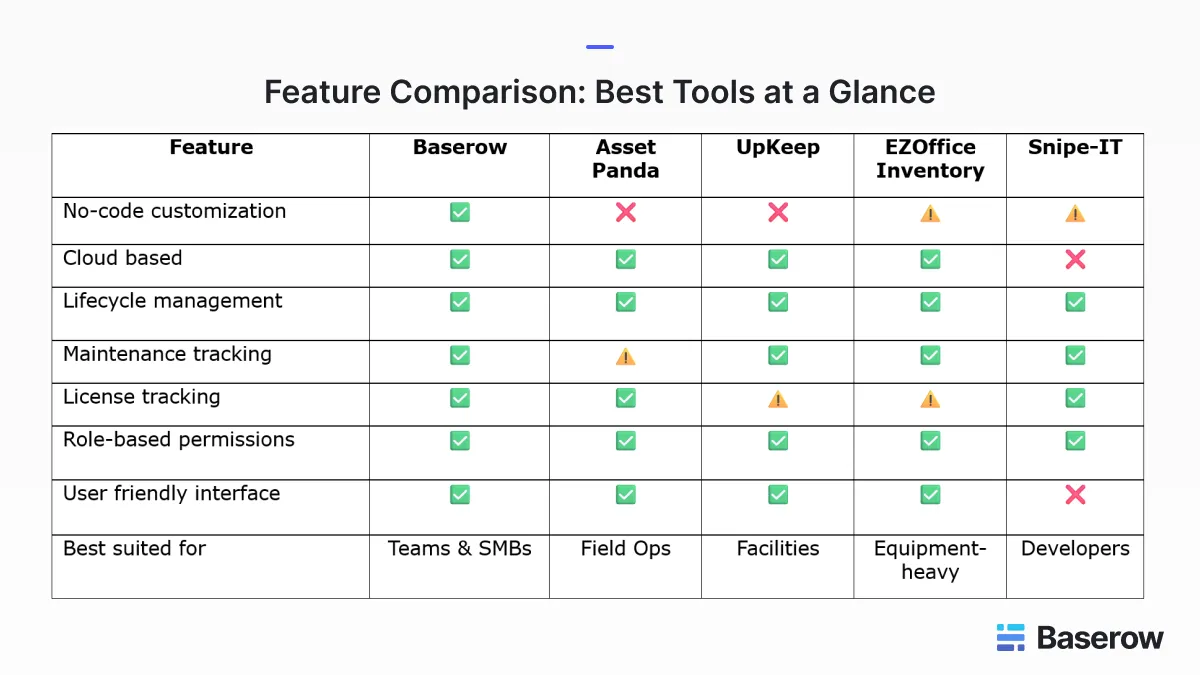 Feature Comparison: Best Tools at a Glance

| Feature | Baserow | Asset Panda | UpKeep | EZOffice Inventory | Snipe-IT |
|---|---|---|---|---|---|
| No-code customization | ✅ | ❌ | ❌ | ⚠️ | ⚠️ |
| Cloud based | ✅ | ✅ | ✅ | ✅ | ❌ |
| Lifecycle management | ✅ | ✅ | ✅ | ✅ | ✅ |
| Maintenance tracking | ✅ | ⚠️ | ✅ | ✅ | ✅ |
| License tracking | ✅ | ✅ | ⚠️ | ⚠️ | ✅ |
| Role-based permissions | ✅ | ✅ | ✅ | ✅ | ✅ |
| User friendly interface | ✅ | ✅ | ✅ | ✅ | ❌ |
| Best suited for | Teams & SMBs | Field Ops | Facilities | Equipment-heavy | Developers |

Baserow